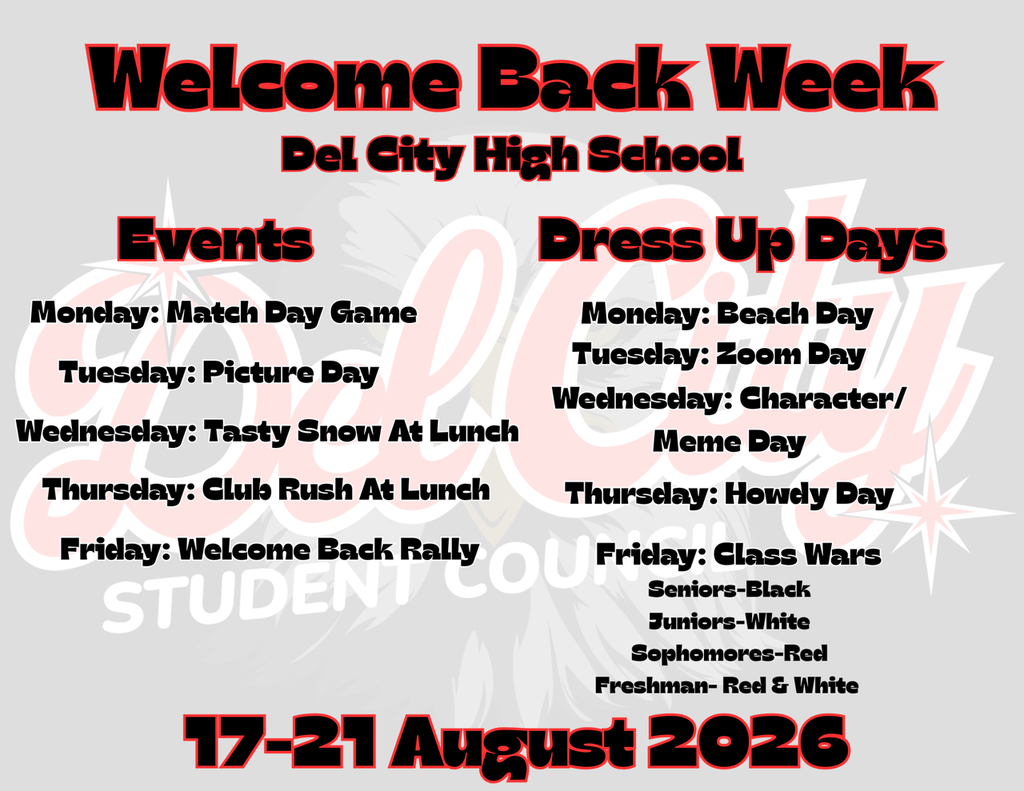 Welcome Back Week
Del City High School

Events

Monday: Match Day Game

Tuesday: Picture Day

Wednesday: Tasty Snow At Lunch

Thursday: Club Rush At Lunch

Friday: Welcome Back Rally

Dress Up Days

Monday: Beach Day
Tuesday: Zoom Day
Wednesday: Character/ Meme Day

Thursday: Howdy Day

Friday: Class Wars
Seniors-Black
Juniors-White
Sophomores-Red
Freshman- Red & White

Del City
STUDENT COUNCIL

17-21 August 2026